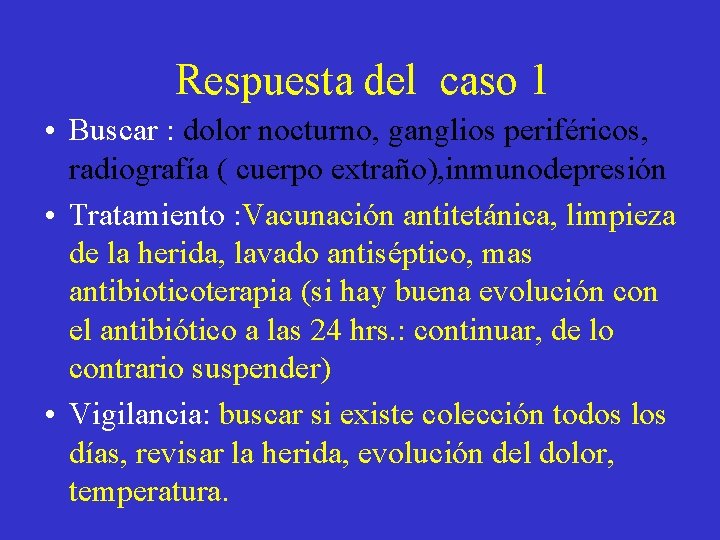 Respuesta del caso 1

• Buscar : dolor nocturno, ganglios periféricos, radiografía ( cuerpo extraño),inmunodepresión

• Tratamiento :Vacunación antitetánica, limpieza de la herida, lavado antiséptico, mas antibioticoterapia (si hay buena evolución con el antibiótico a las 24 hrs.: continuar, de lo contrario suspender)

• Vigilancia: buscar si existe colección todos los días, revisar la herida, evolución del dolor, temperatura.